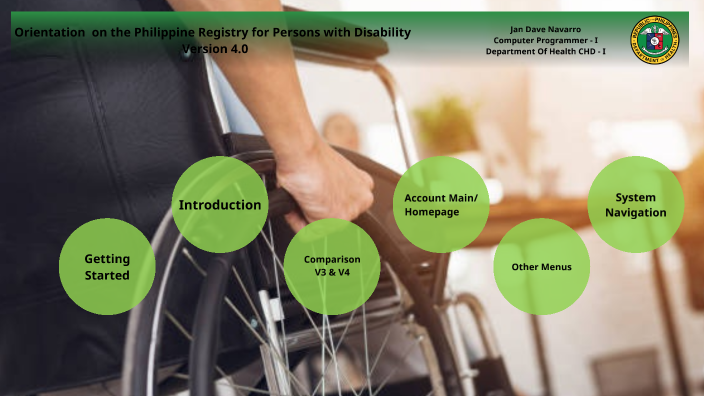 Orientation on the Philippine Registry for Persons with Disability
Version 4.0

Jan Dave Navarro
Computer Programmer - I
Department Of Health CHD - I

REPUBLIC OF THE PHILIPPINES
DEPARTMENT OF HEALTH

Getting Started

Introduction

Comparison V3 & V4

Account Main/ Homepage

Other Menus

System Navigation